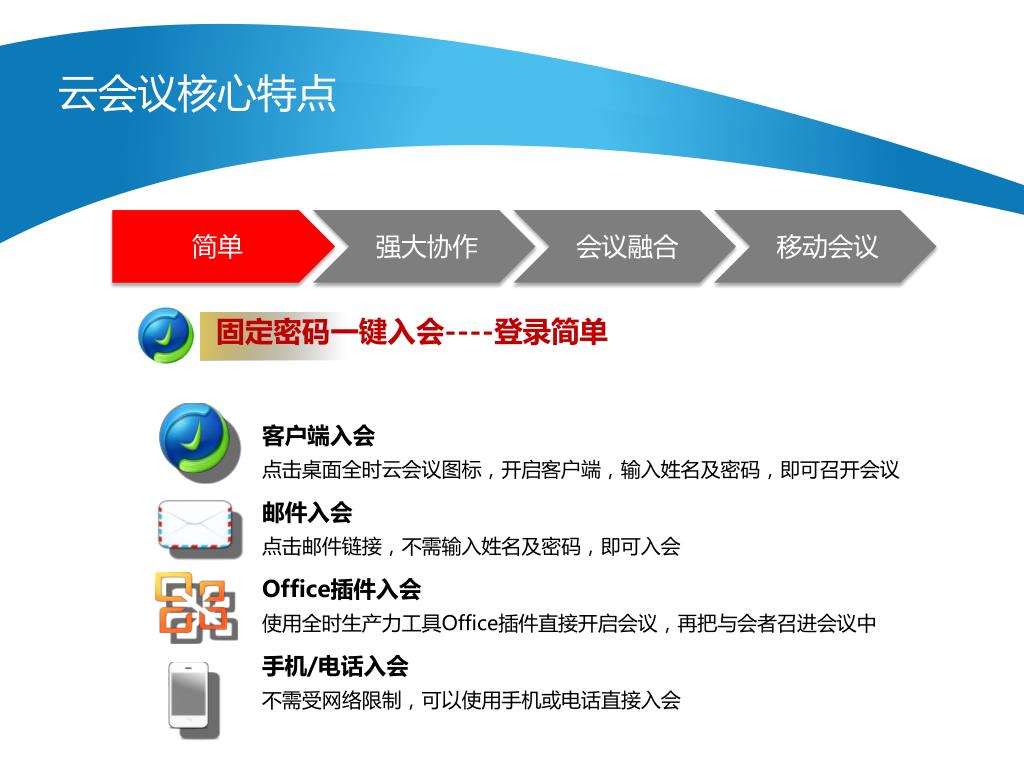 云会议核心特点

简单

强大协作

会议融合

移动会议

固定密码一键入会----登录简单

客户端入会
点击桌面全时云会议图标，开启客户端，输入姓名及密码，即可召开会议

邮件入会
点击邮件链接，不需输入姓名及密码，即可入会

Office插件入会
使用全时生产力工具Office插件直接开启会议，再把与会者召进会议中

手机/电话入会
不需受网络限制，可以使用手机或电话直接入会